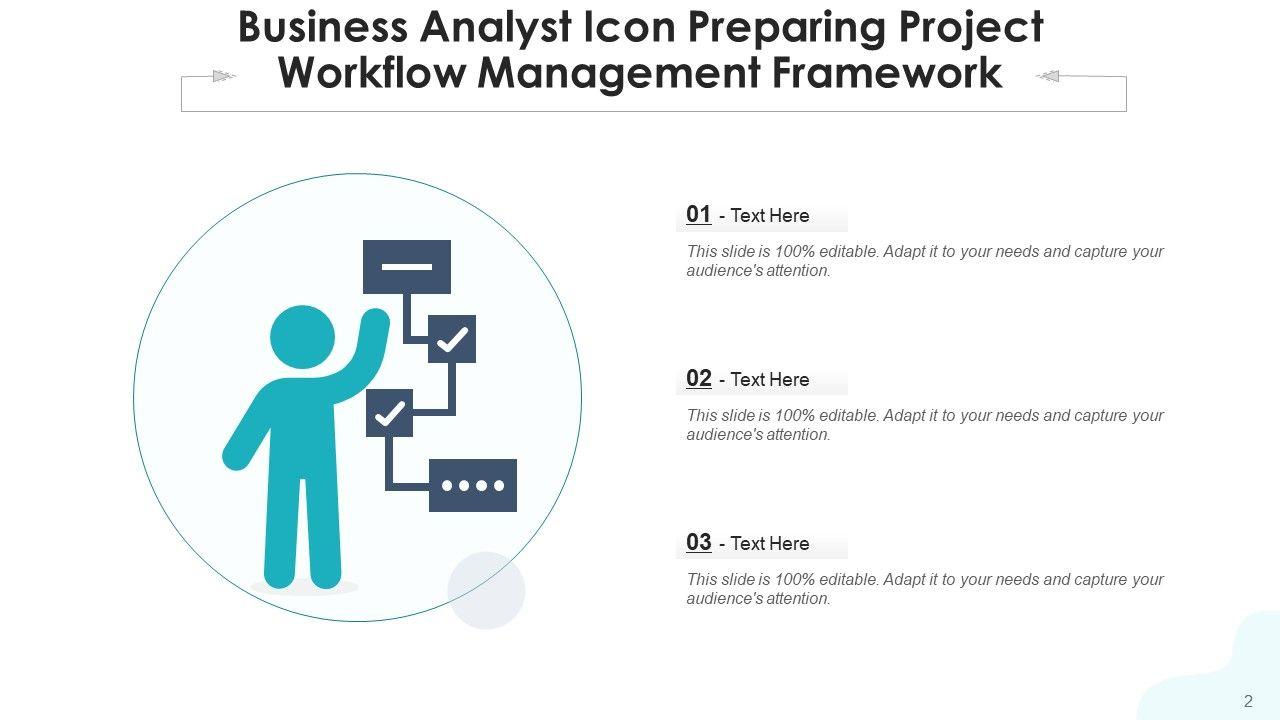 Business Analyst Icon Preparing Project Workflow Management Framework

01 - Text Here

This slide is 100% editable. Adapt it to your needs and capture your audience's attention.

02 - Text Here

This slide is 100% editable. Adapt it to your needs and capture your audience's attention.

03 - Text Here

This slide is 100% editable. Adapt it to your needs and capture your audience's attention.

2